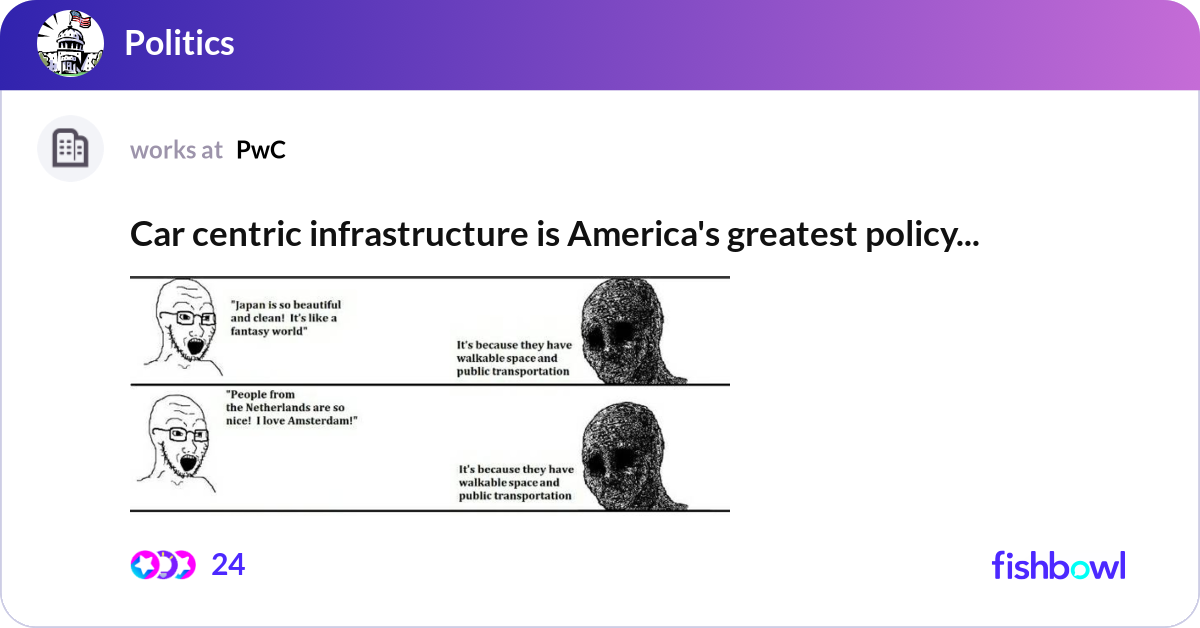 Politics

works at PwC

Car centric infrastructure is America's greatest policy...

"Japan is so beautiful and clean! It's like a fantasy world"

It's because they have walkable space and public transportation

"People from the Netherlands are so nice! I love Amsterdam!"

It's because they have walkable space and public transportation

24

fishbowl